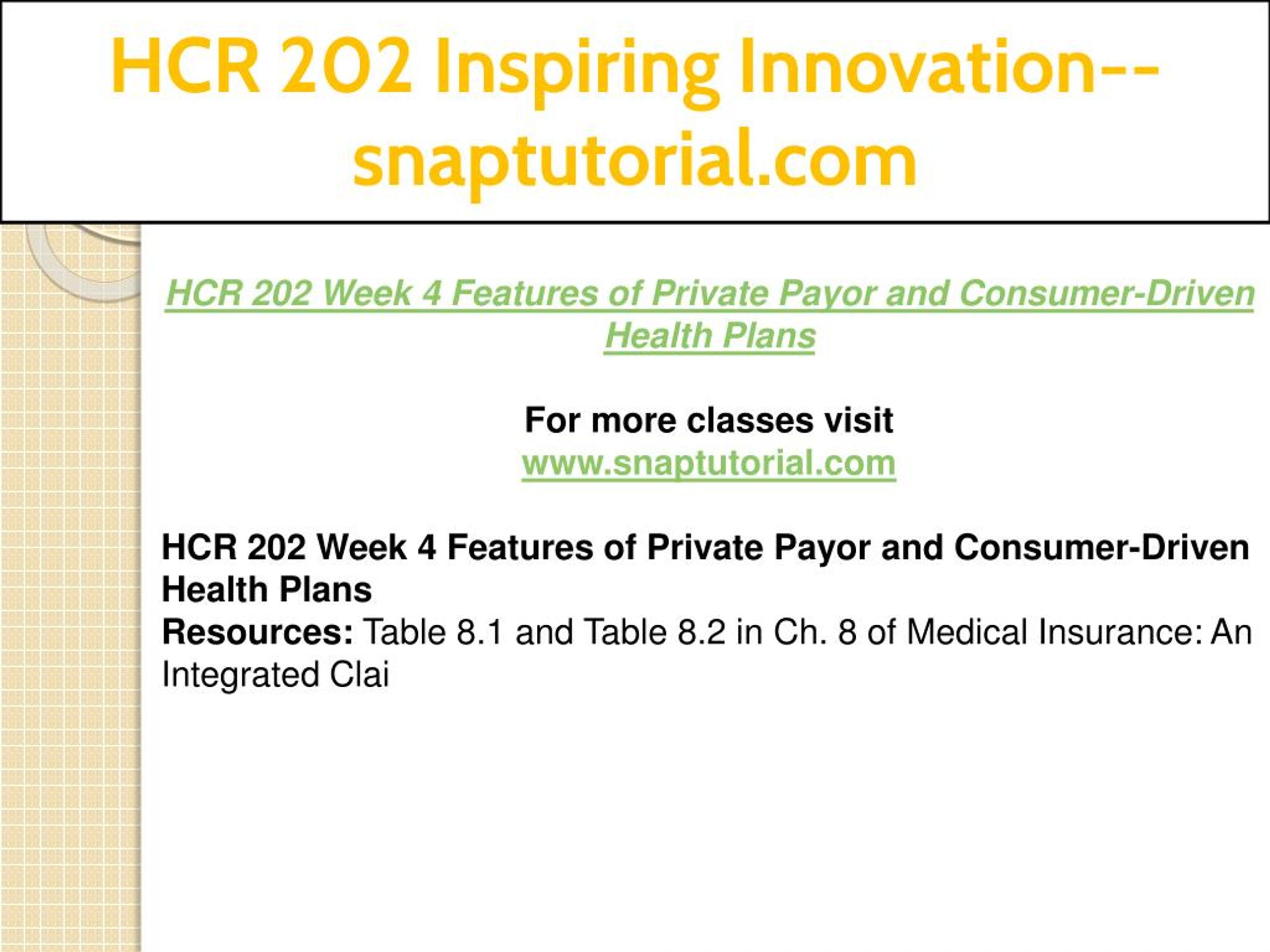 HCR 202 Inspiring Innovation--snaptutorial.com

HCR 202 Week 4 Features of Private Payor and Consumer-Driven Health Plans

For more classes visit
www.snaptutorial.com

HCR 202 Week 4 Features of Private Payor and Consumer-Driven Health Plans
Resources: Table 8.1 and Table 8.2 in Ch. 8 of Medical Insurance: An Integrated Clai